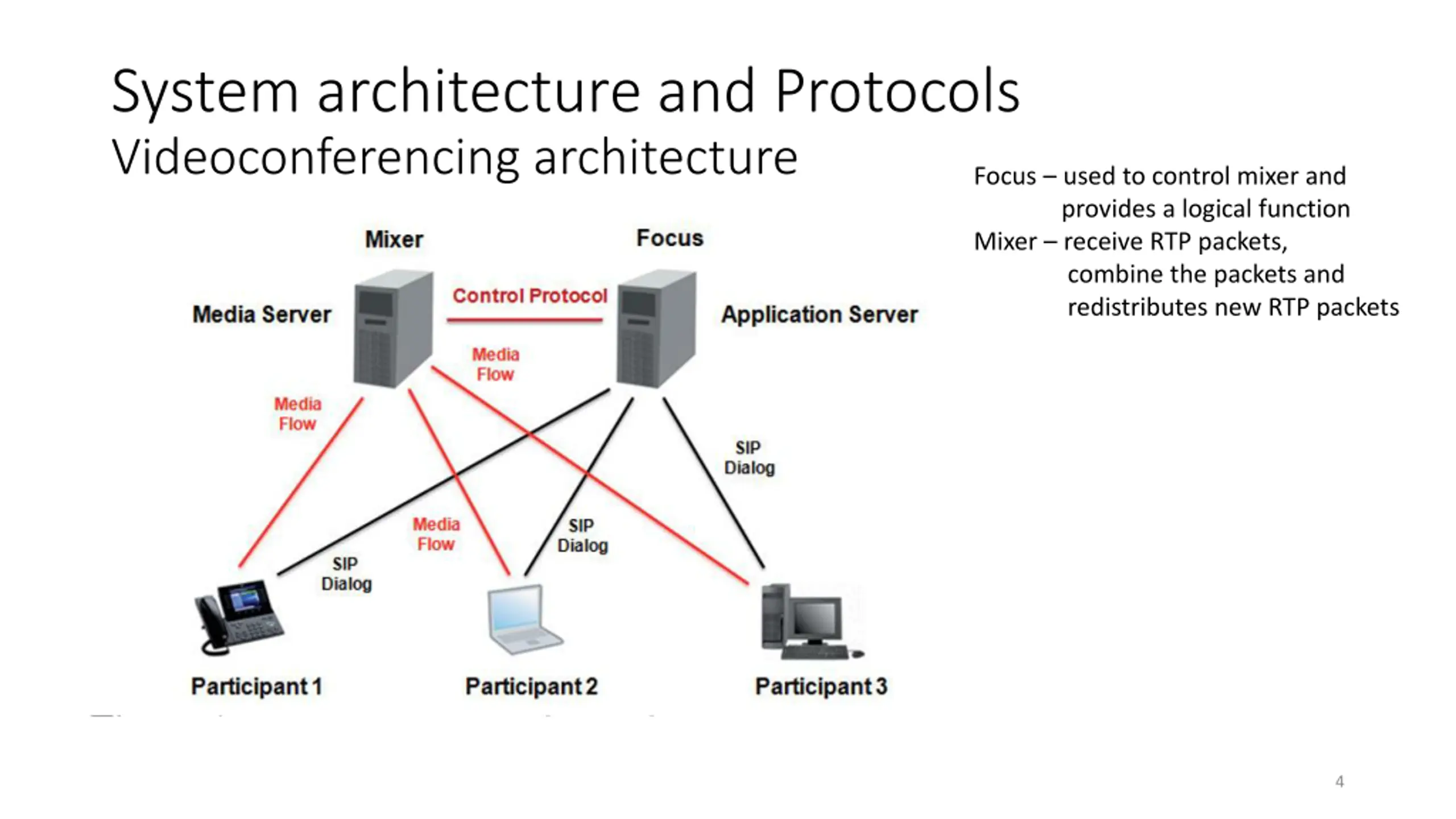 System architecture and Protocols
Videoconferencing architecture

Focus – used to control mixer and provides a logical function
Mixer – receive RTP packets, combine the packets and redistributes new RTP packets

Mixer

Focus

Media Server

Control Protocol

Application Server

Media Flow

Media Flow

SIP Dialog

Media Flow

SIP Dialog

SIP Dialog

Participant 1

Participant 2

Participant 3

4